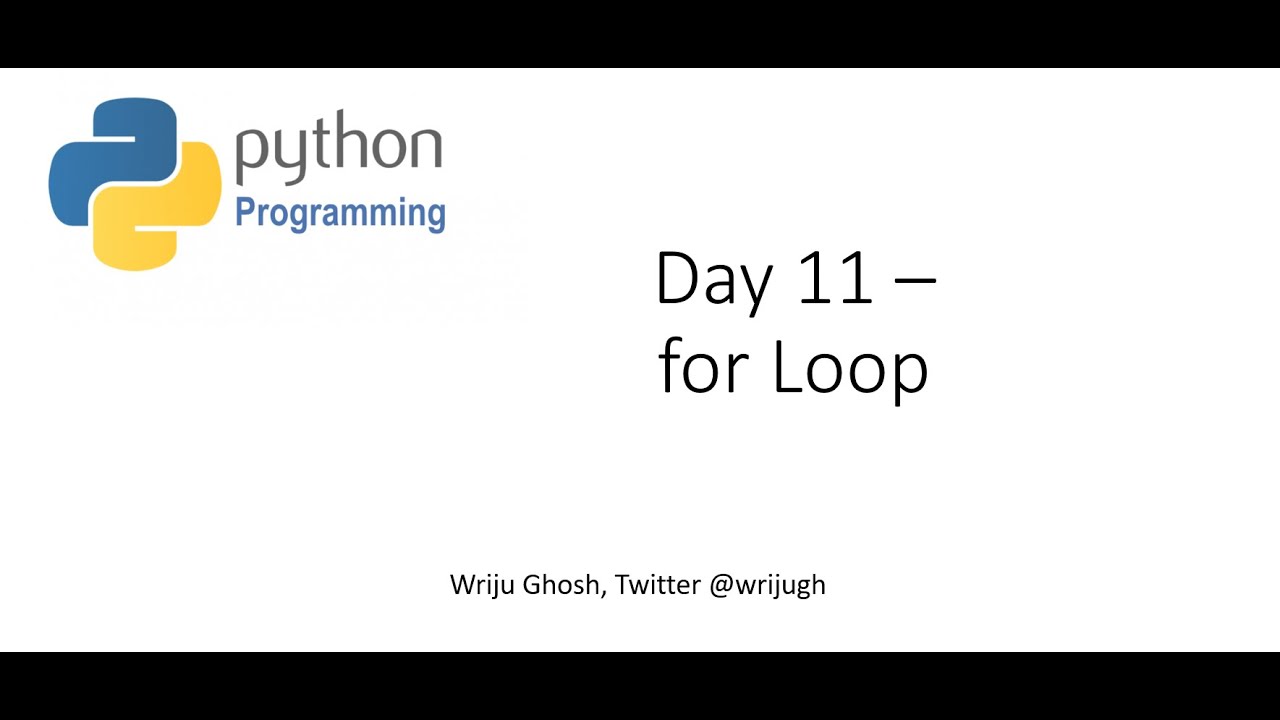 python
Programming

Day 11 –
for Loop

Wriju Ghosh, Twitter @wrijugh